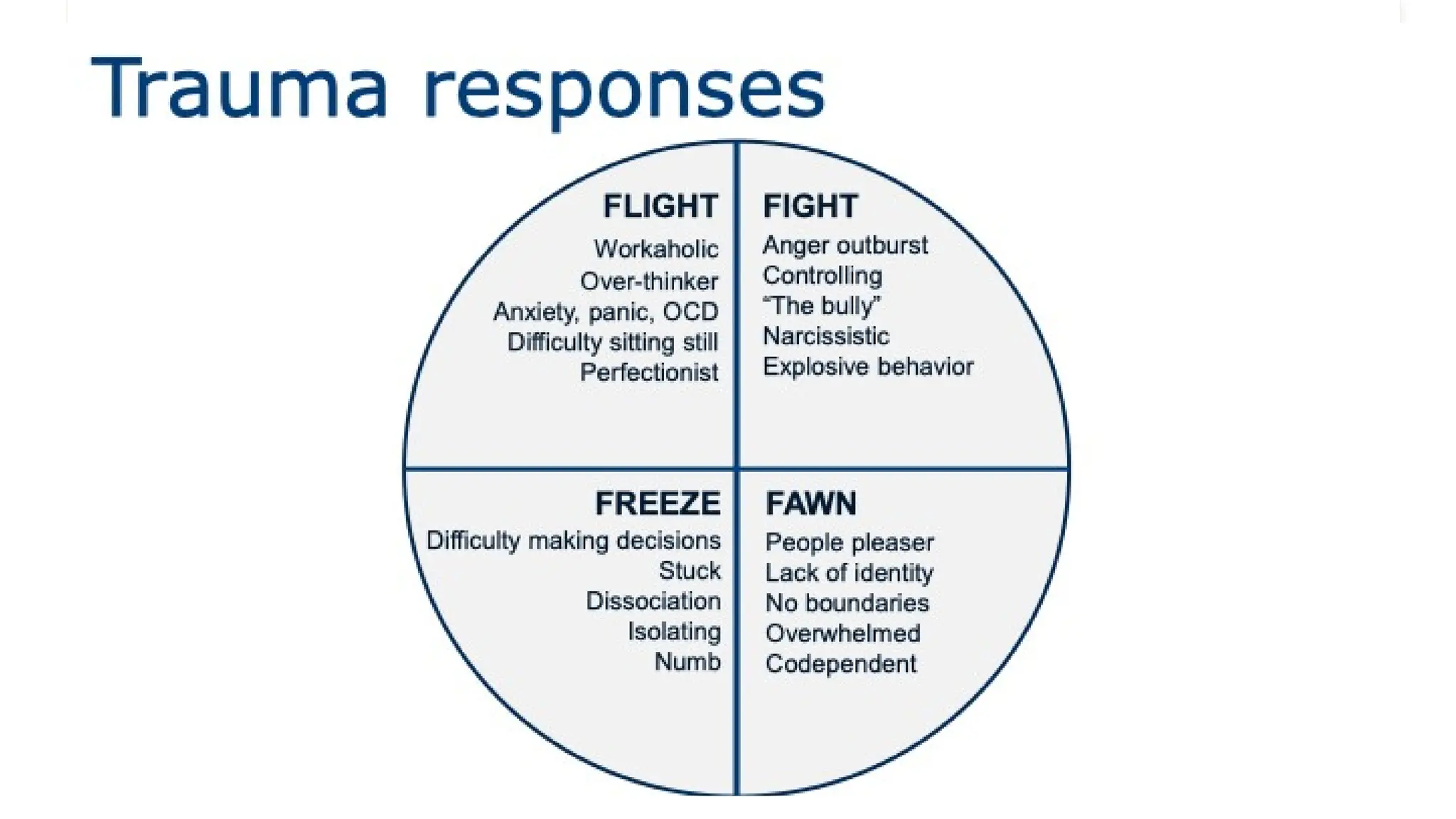 Trauma responses

FLIGHT
Workaholic
Over-thinker
Anxiety, panic, OCD
Difficulty sitting still
Perfectionist

FIGHT
Anger outburst
Controlling
"The bully"
Narcissistic
Explosive behavior

FREEZE
Difficulty making decisions
Stuck
Dissociation
Isolating
Numb

FAWN
People pleaser
Lack of identity
No boundaries
Overwhelmed
Codependent